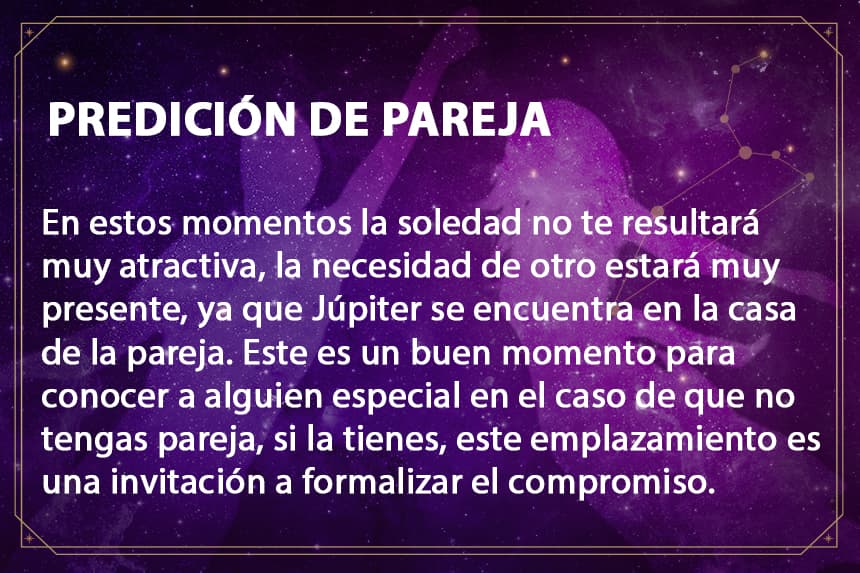 PREDICIÓN DE PAREJA

En estos momentos la soledad no te resultará muy atractiva, la necesidad de otro estará muy presente, ya que Júpiter se encuentra en la casa de la pareja. Este es un buen momento para conocer a alguien especial en el caso de que no tengas pareja, si la tienes, este emplazamiento es una invitación a formalizar el compromiso.